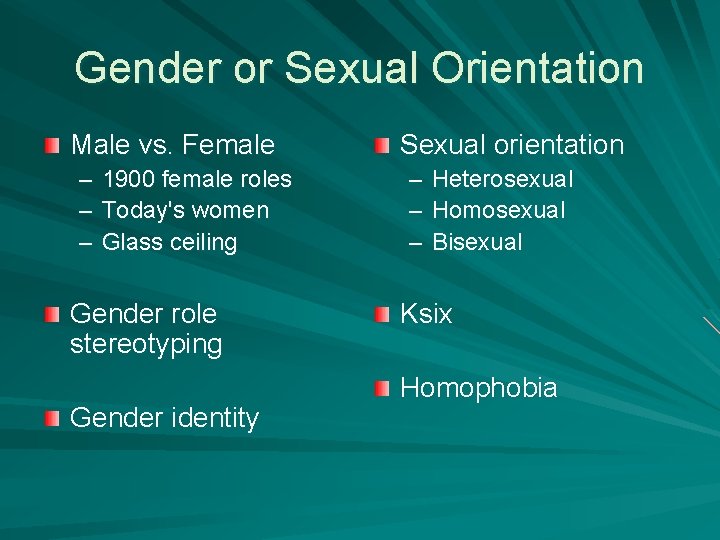 Gender or Sexual Orientation

Male vs. Female
– 1900 female roles
– Today's women
– Glass ceiling

Gender role stereotyping

Gender identity

Sexual orientation
– Heterosexual
– Homosexual
– Bisexual

Ksix

Homophobia